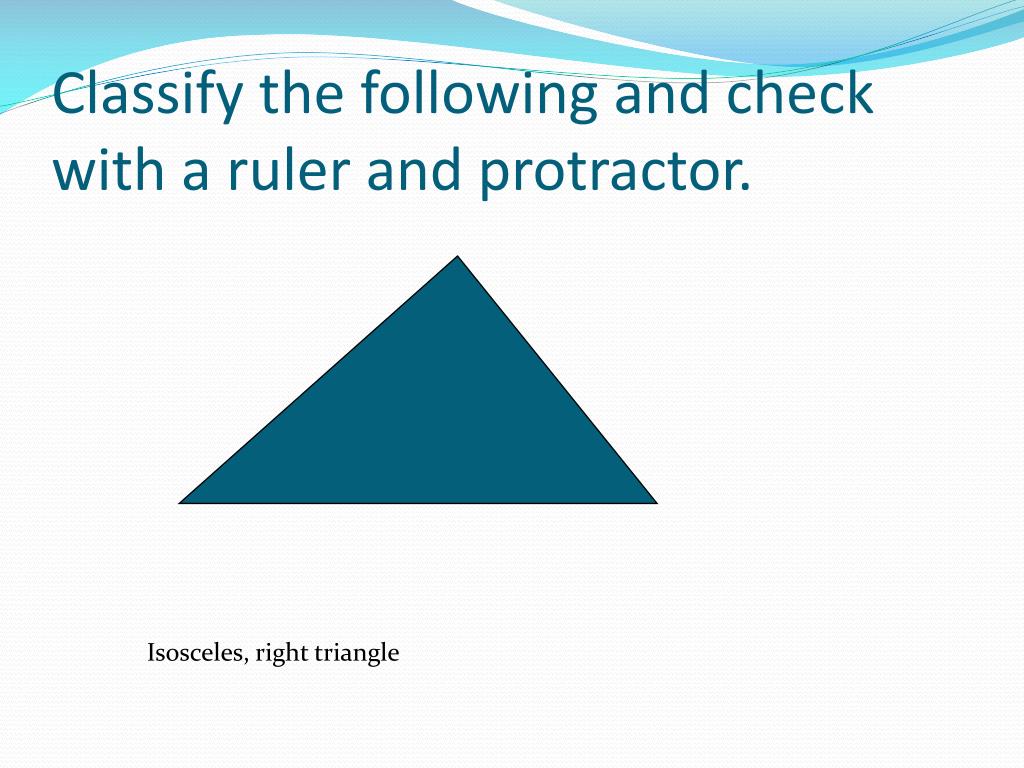 Classify the following and check with a ruler and protractor.

Isosceles, right triangle